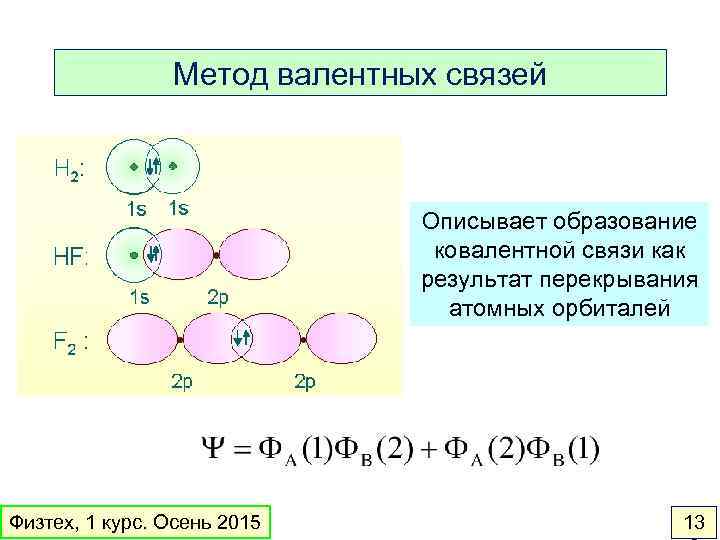 Метод валентных связей

$H_2$:

1s 1s

HF:

1s 2p

$F_2$ :

2p 2p

Описывает образование ковалентной связи как результат перекрывания атомных орбиталей

$\Psi = \Phi_A(1)\Phi_B(2) + \Phi_A(2)\Phi_B(1)$

Физтех, 1 курс. Осень 2015

13